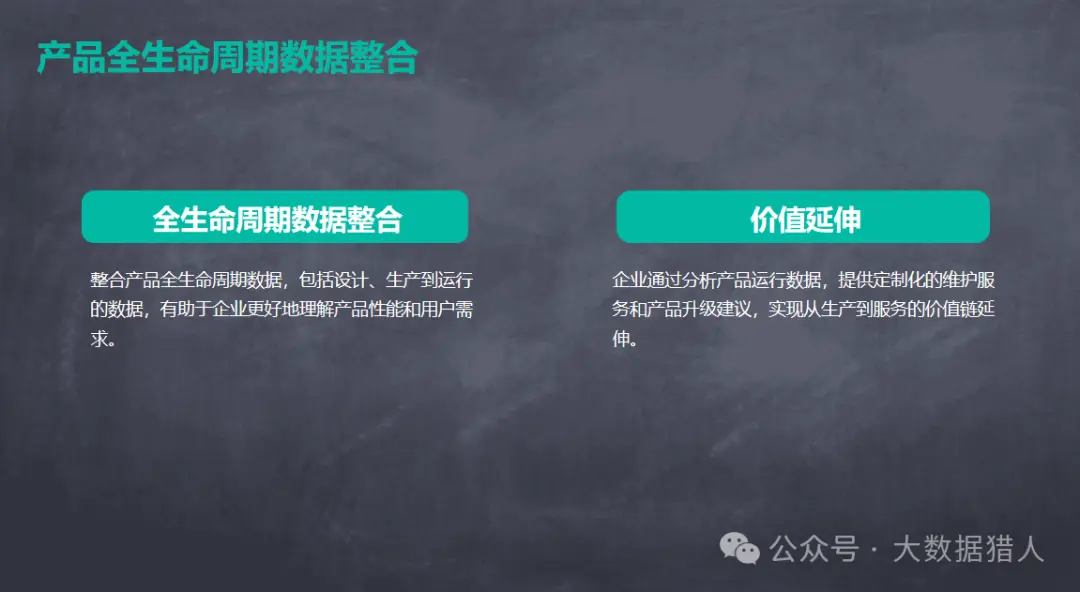 产品全生命周期数据整合

全生命周期数据整合

整合产品全生命周期数据，包括设计、生产到运行的数据，有助于企业更好地理解产品性能和用户需求。

价值延伸

企业通过分析产品运行数据，提供定制化的维护服务和产品升级建议，实现从生产到服务的价值链延伸。

公众号 · 大数据猎人